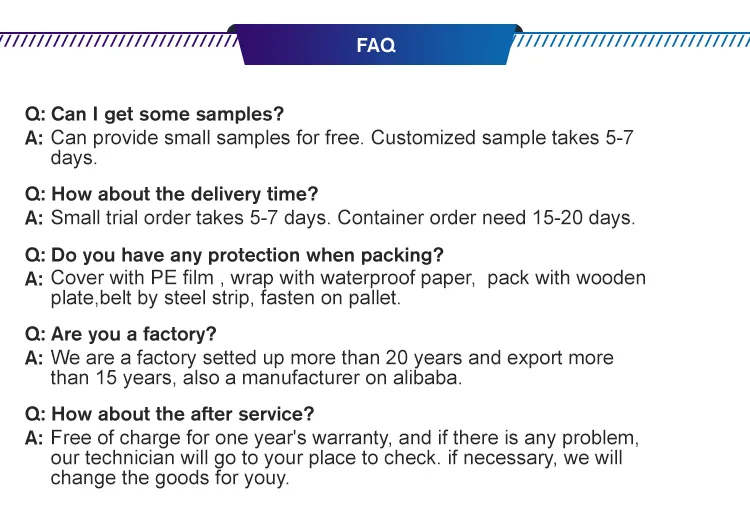 FAQ

Q: Can I get some samples?
A: Can provide small samples for free. Customized sample takes 5-7 days.

Q: How about the delivery time?
A: Small trial order takes 5-7 days. Container order need 15-20 days.

Q: Do you have any protection when packing?
A: Cover with PE film , wrap with waterproof paper, pack with wooden plate,belt by steel strip, fasten on pallet.

Q: Are you a factory?
A: We are a factory setted up more than 20 years and export more than 15 years, also a manufacturer on alibaba.

Q: How about the after service?
A: Free of charge for one year's warranty, and if there is any problem, our technician will go to your place to check. if necessary, we will change the goods for youy.